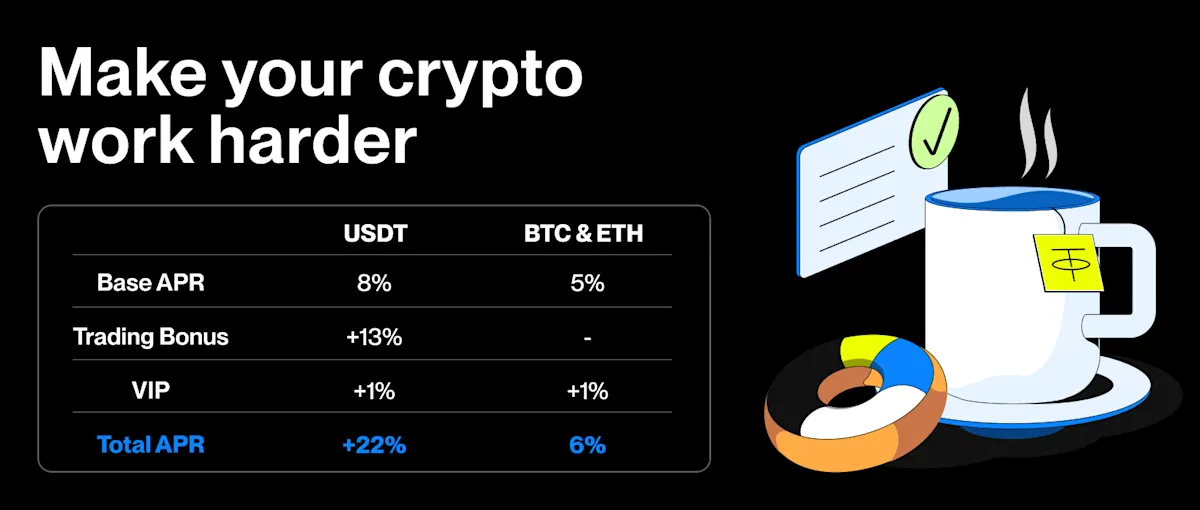 Make your crypto work harder

| | USDT | BTC & ETH |
|---|---|---|
| Base APR | 8% | 5% |
| Trading Bonus | +13% | - |
| VIP | +1% | +1% |
| Total APR | +22% | 6% |